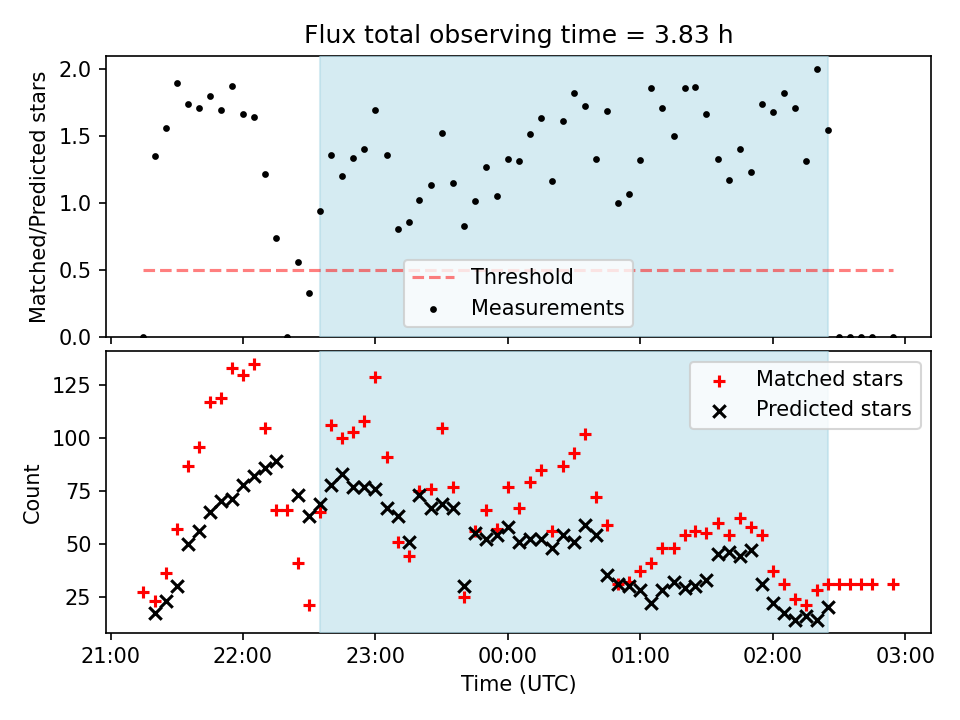 Flux total observing time = 3.83 h

Matched/Predicted stars

2.0
1.5
1.0
0.5
0.0

Threshold
Measurements

Count

125
100
75
50
25

Matched stars
Predicted stars

21:00
22:00
23:00
00:00
01:00
02:00
03:00

Time (UTC)